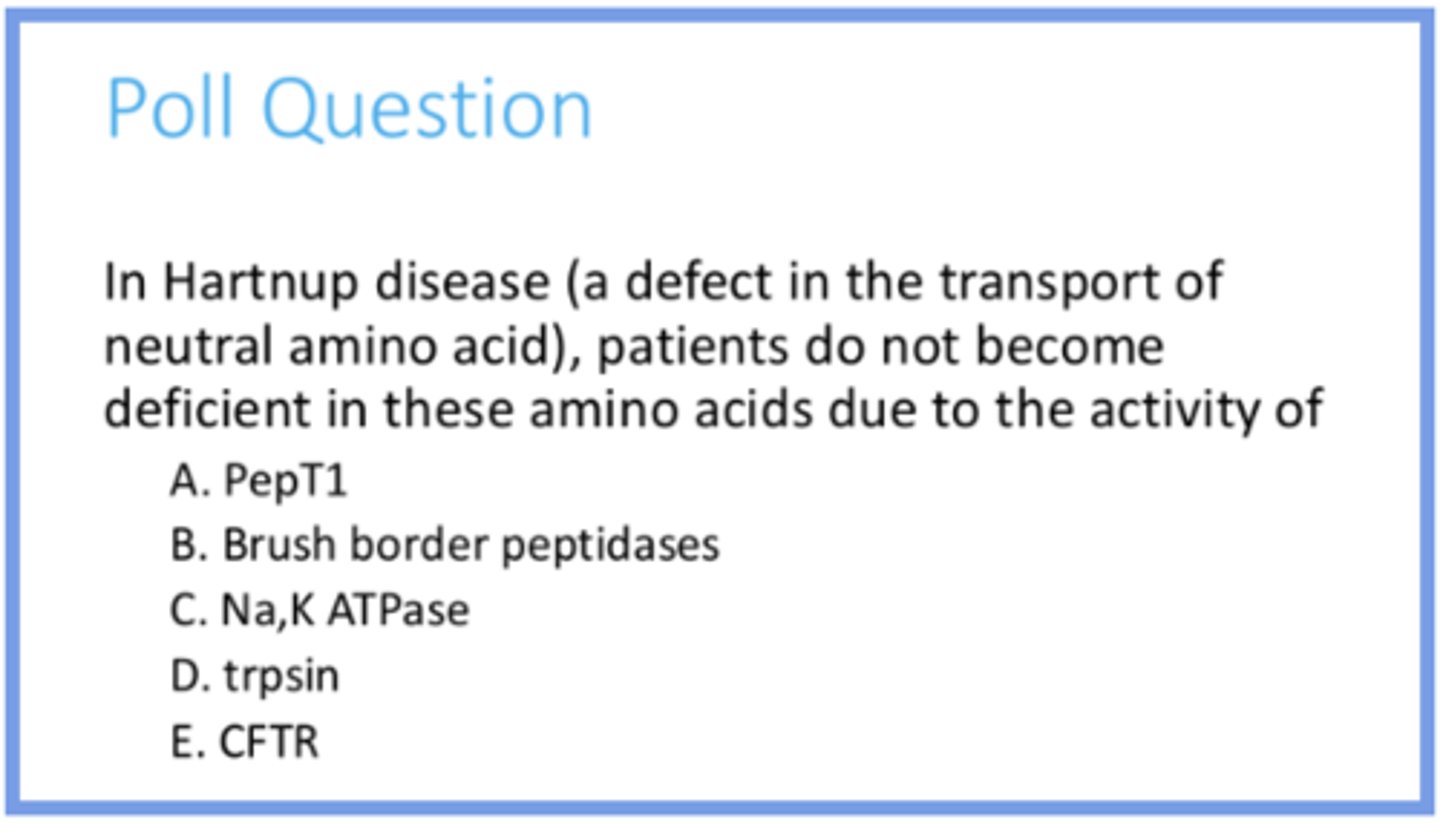 Poll Question

In Hartnup disease (a defect in the transport of neutral amino acid), patients do not become deficient in these amino acids due to the activity of

A. PepT1
B. Brush border peptidases
C. Na,K ATPase
D. trpsin
E. CFTR